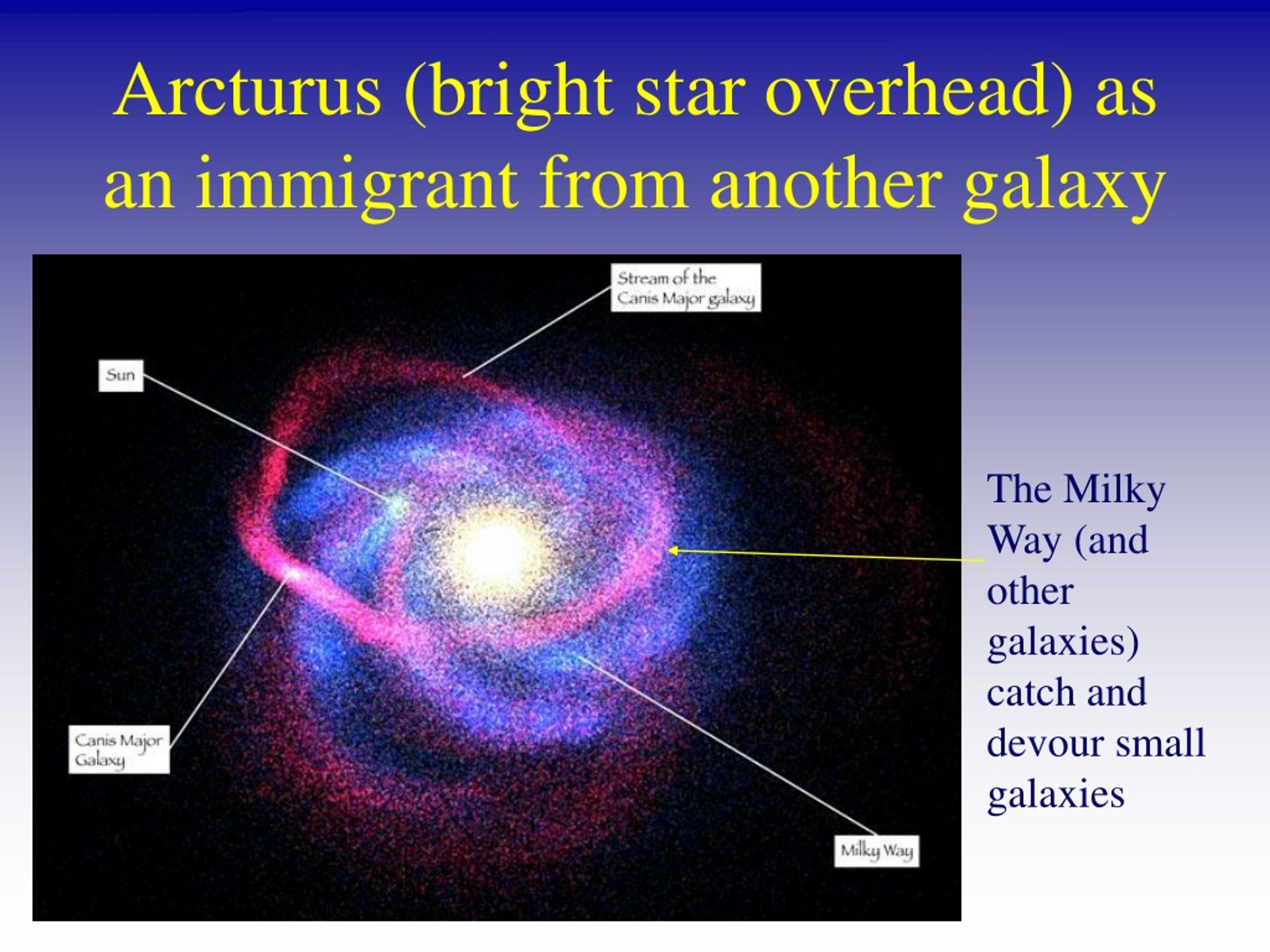 Arcturus (bright star overhead) as an immigrant from another galaxy

Stream of the Canis Major galaxy

Sun

Canis Major Galaxy

Milky Way

The Milky Way (and other galaxies) catch and devour small galaxies